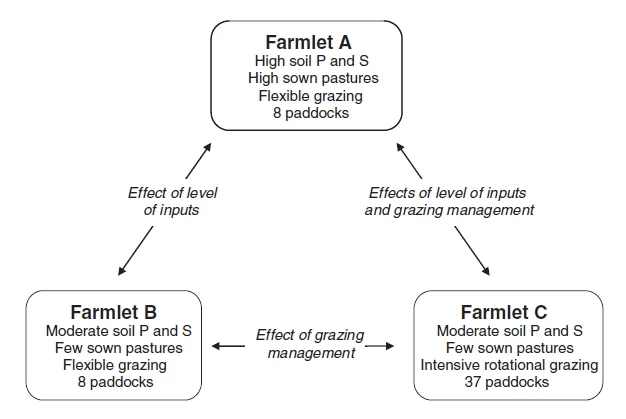 Farmlet A
High soil P and S
High sown pastures
Flexible grazing
8 paddocks

Effect of level of inputs

Effects of level of inputs and grazing management

Farmlet B
Moderate soil P and S
Few sown pastures
Flexible grazing
8 paddocks

Effect of grazing management

Farmlet C
Moderate soil P and S
Few sown pastures
Intensive rotational grazing
37 paddocks